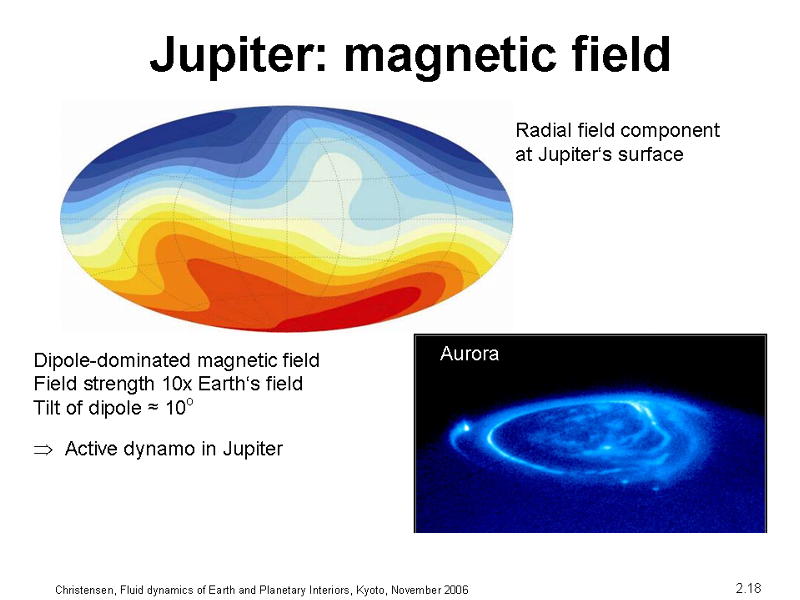 Jupiter: magnetic field

Radial field component at Jupiter‘s surface

Dipole-dominated magnetic field
Field strength 10x Earth‘s field
Tilt of dipole ≈ $10^o$

$\Rightarrow$ Active dynamo in Jupiter

Aurora

Christensen, Fluid dynamics of Earth and Planetary Interiors, Kyoto, November 2006

2.18